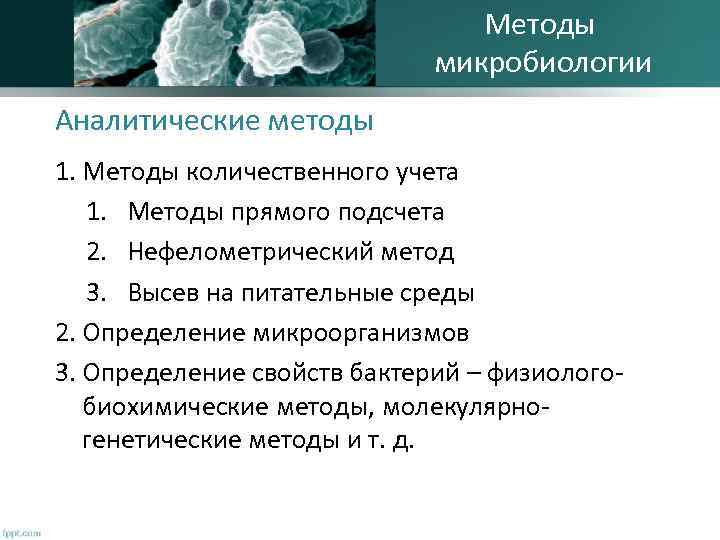 Методы микробиологии

Аналитические методы

1. Методы количественного учета
1. Методы прямого подсчета
2. Нефелометрический метод
3. Высев на питательные среды
2. Определение микроорганизмов
3. Определение свойств бактерий – физиолого-биохимические методы, молекулярно-генетические методы и т. д.

fppt.com